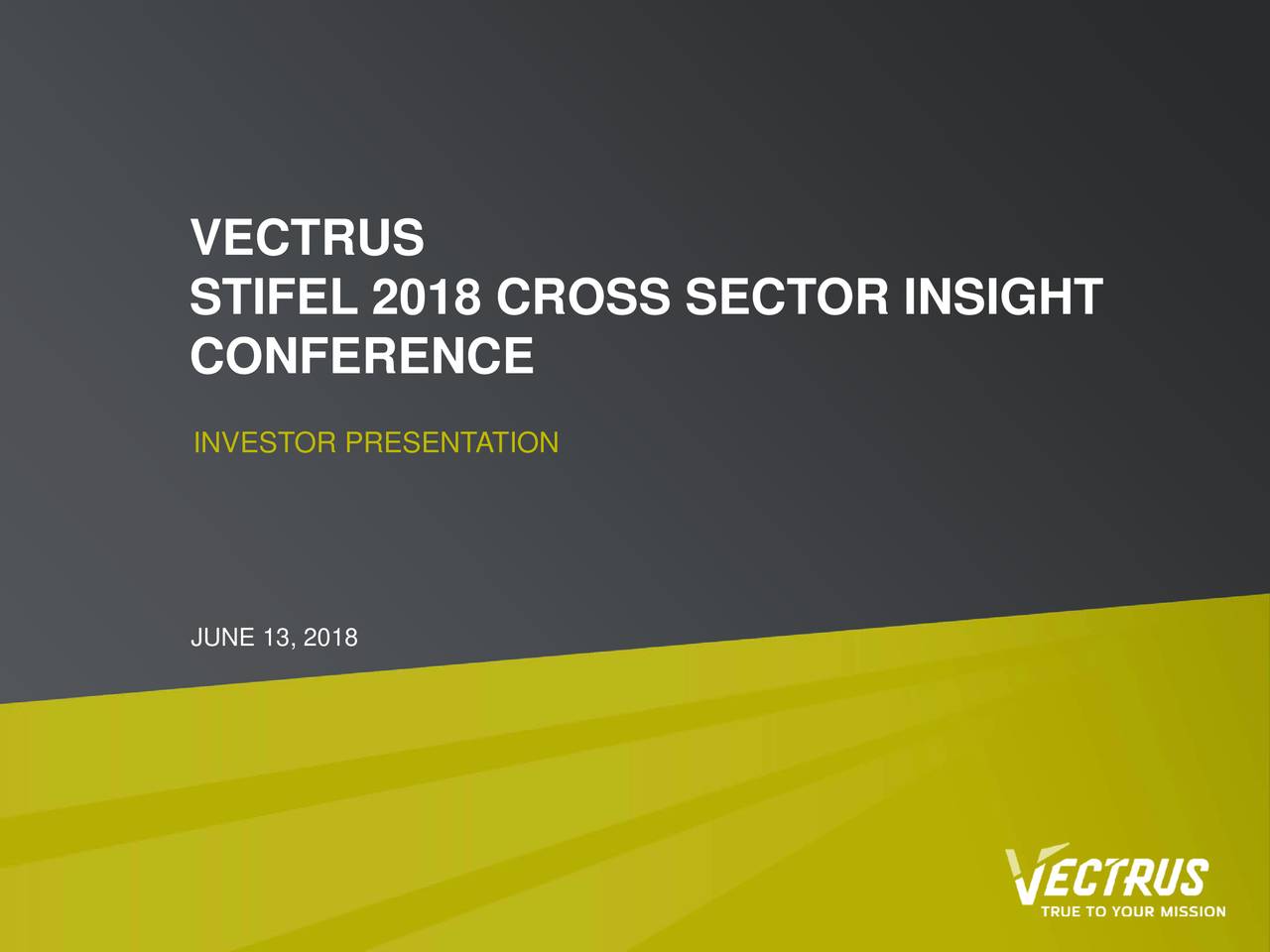 VECTRUS
STIFEL 2018 CROSS SECTOR INSIGHT CONFERENCE

INVESTOR PRESENTATION

JUNE 13, 2018

VECTRUS
TRUE TO YOUR MISSION